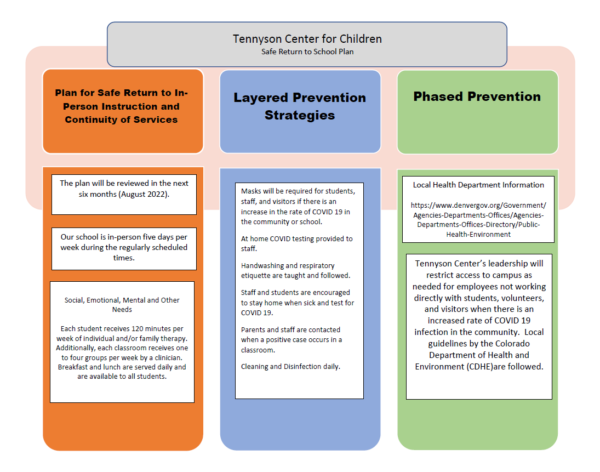 Tennyson Center for Children
Safe Return to School Plan

Plan for Safe Return to In-Person Instruction and Continuity of Services

The plan will be reviewed in the next six months (August 2022).

Our school is in-person five days per week during the regularly scheduled times.

Social, Emotional, Mental and Other Needs

Each student receives 120 minutes per week of individual and/or family therapy. Additionally, each classroom receives one to four groups per week by a clinician. Breakfast and lunch are served daily and are available to all students.

Layered Prevention Strategies

Masks will be required for students, staff, and visitors if there is an increase in the rate of COVID 19 in the community or school.

At home COVID testing provided to staff.

Handwashing and respiratory etiquette are taught and followed.

Staff and students are encouraged to stay home when sick and test for COVID 19.

Parents and staff are contacted when a positive case occurs in a classroom.

Cleaning and Disinfection daily.

Phased Prevention

Local Health Department Information

https://www.denvergov.org/Government/Agencies-Departments-Offices/Agencies-Departments-Offices-Directory/Public-Health-Environment

Tennyson Center's leadership will restrict access to campus as needed for employees not working directly with students, volunteers, and visitors when there is an increased rate of COVID 19 infection in the community. Local guidelines by the Colorado Department of Health and Environment (CDHE)are followed.